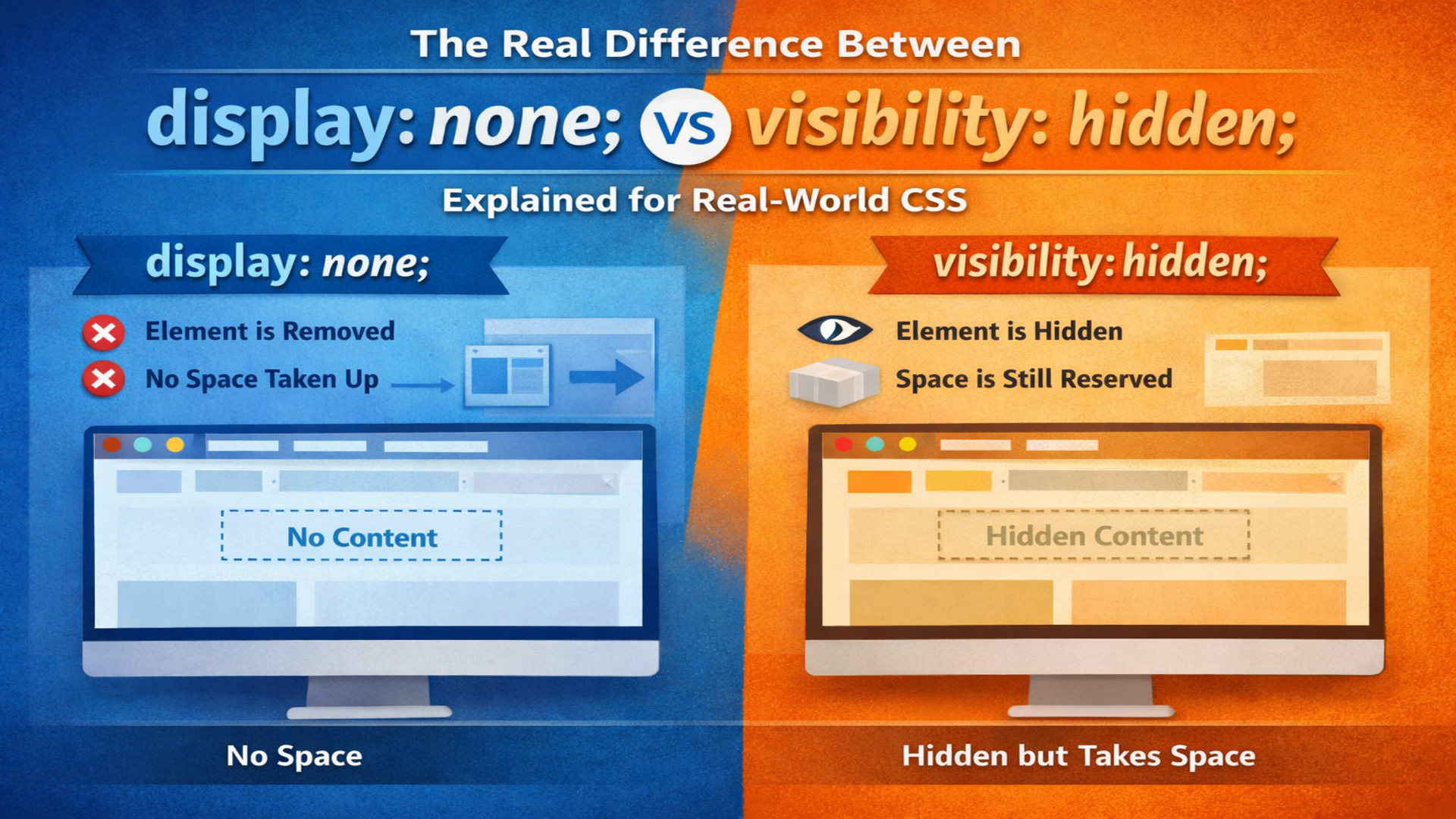 The Real Difference Between

display: none; VS visibility: hidden;

Explained for Real-World CSS

display: none;

Element is Removed

No Space Taken Up

No Content

No Space

visibility: hidden;

Element is Hidden

Space is Still Reserved

Hidden Content

Hidden but Takes Space